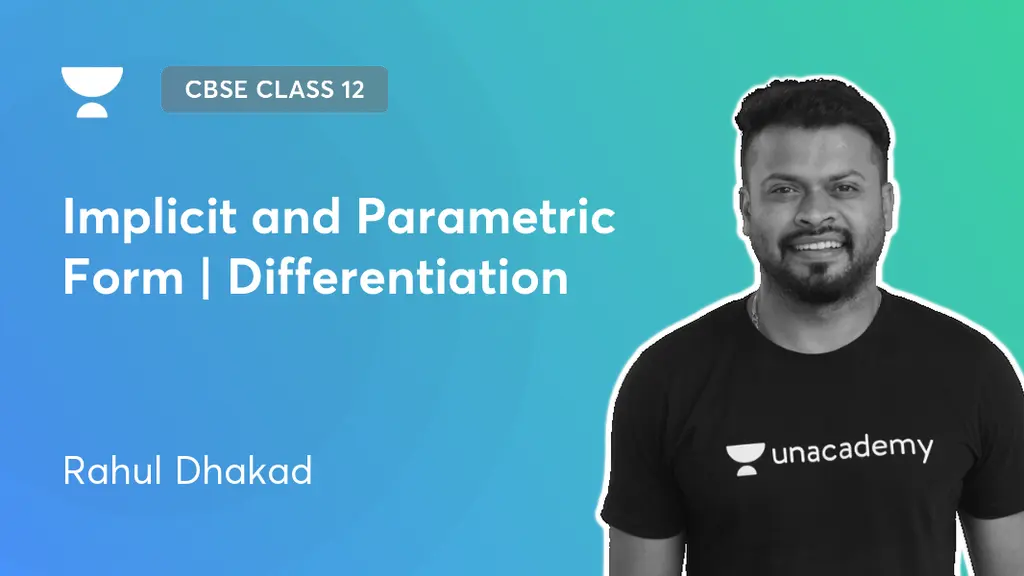 CBSE CLASS 12

Implicit and Parametric Form | Differentiation

Rahul Dhakad

unacademy